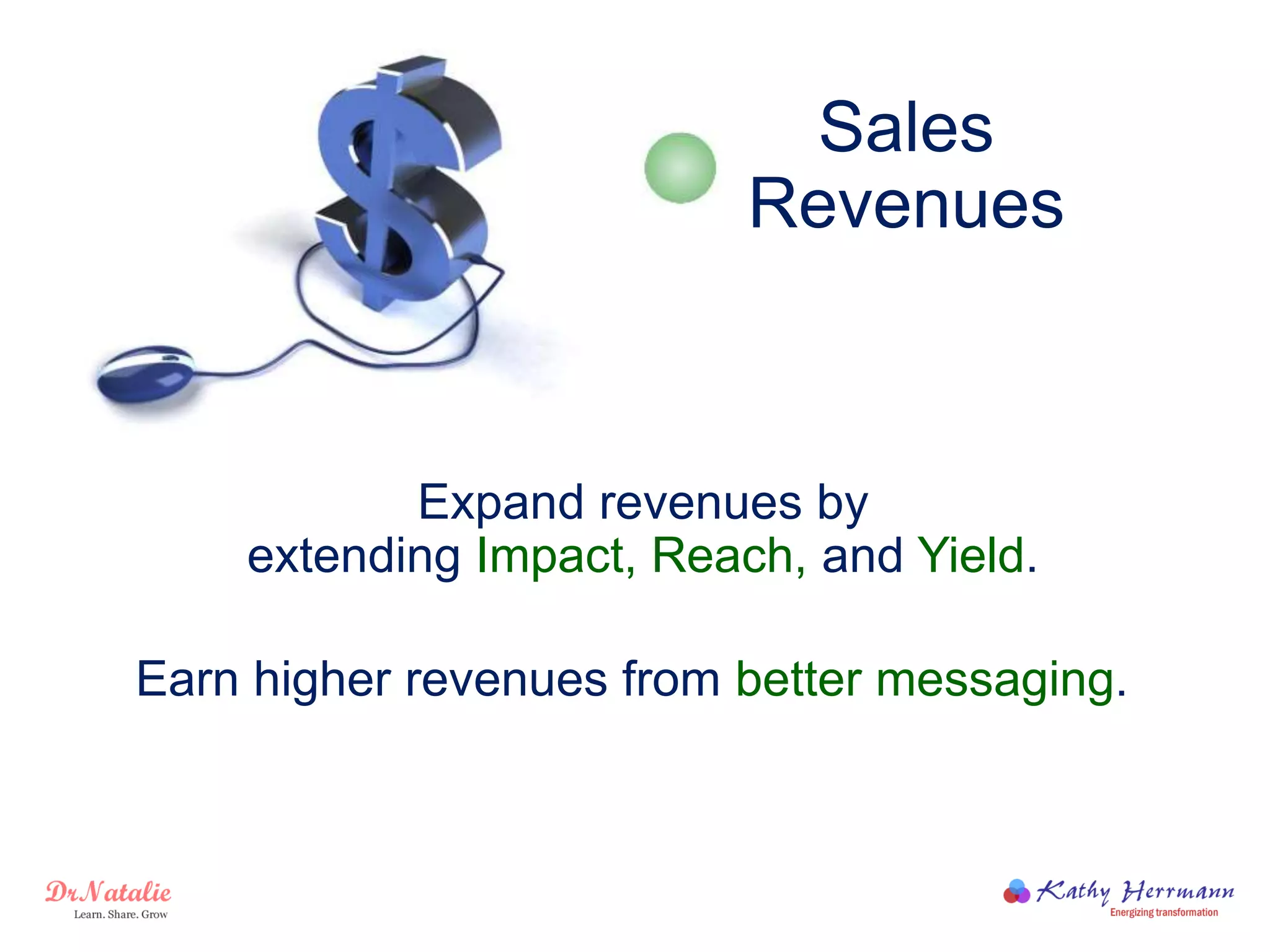 Sales Revenues

Expand revenues by extending Impact, Reach, and Yield.

Earn higher revenues from better messaging.

DrNatalie
Learn. Share. Grow

Kathy Herrmann
Energizing transformation